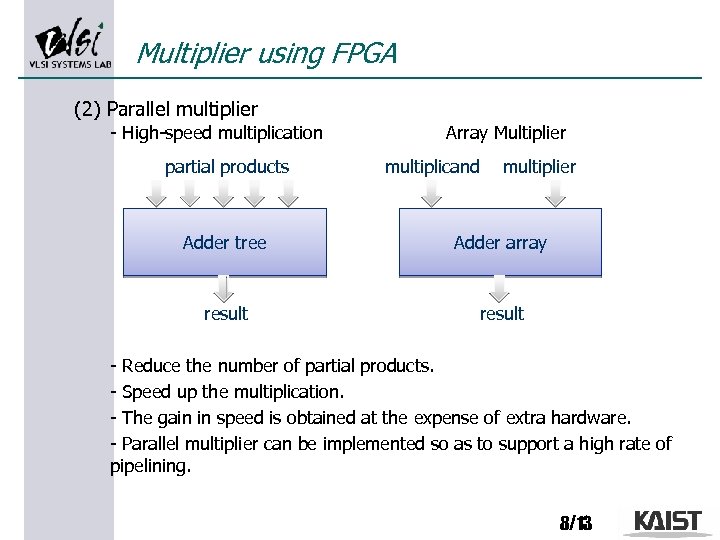 vlsi
VLSI SYSTEMS LAB

Multiplier using FPGA

(2) Parallel multiplier

- High-speed multiplication

Array Multiplier

partial products

Adder tree

result

multiplicand multiplier

Adder array

result

- Reduce the number of partial products.
- Speed up the multiplication.
- The gain in speed is obtained at the expense of extra hardware.
- Parallel multiplier can be implemented so as to support a high rate of pipelining.

8/13

KAIST